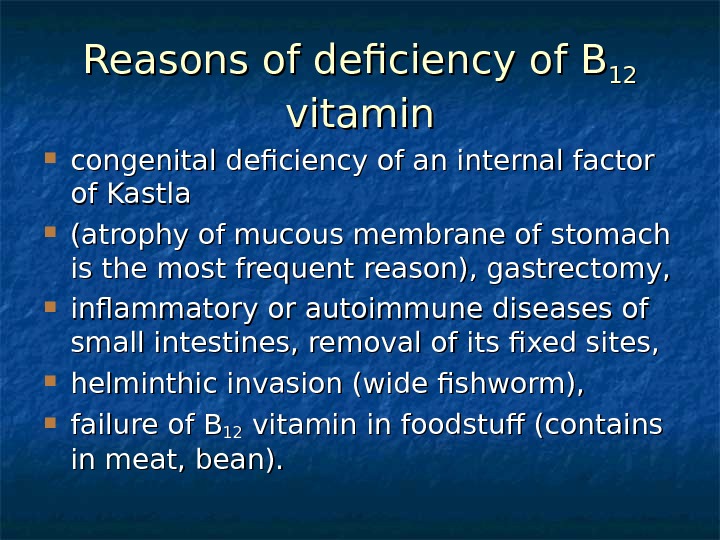 Reasons of deficiency of $B_{12}$ vitamin

- congenital deficiency of an internal factor of Kastla
- (atrophy of mucous membrane of stomach is the most frequent reason), gastrectomy,
- inflammatory or autoimmune diseases of small intestines, removal of its fixed sites,
- helminthic invasion (wide fishworm),
- failure of $B_{12}$ vitamin in foodstuff (contains in meat, bean).